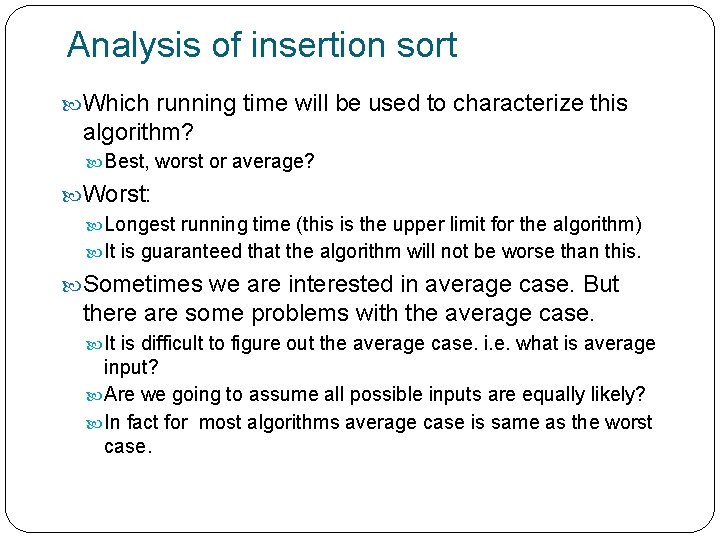 Analysis of insertion sort

Which running time will be used to characterize this algorithm?

Best, worst or average?

Worst:

Longest running time (this is the upper limit for the algorithm)

It is guaranteed that the algorithm will not be worse than this.

Sometimes we are interested in average case. But there are some problems with the average case.

It is difficult to figure out the average case. i.e. what is average input?

Are we going to assume all possible inputs are equally likely?

In fact for most algorithms average case is same as the worst case.